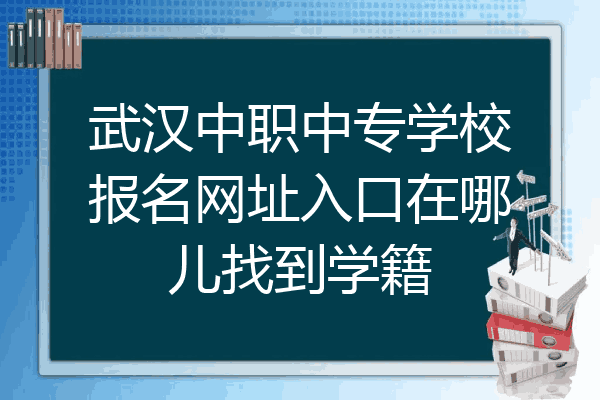 武汉中职中专学校报名网址入口在哪儿找到学籍